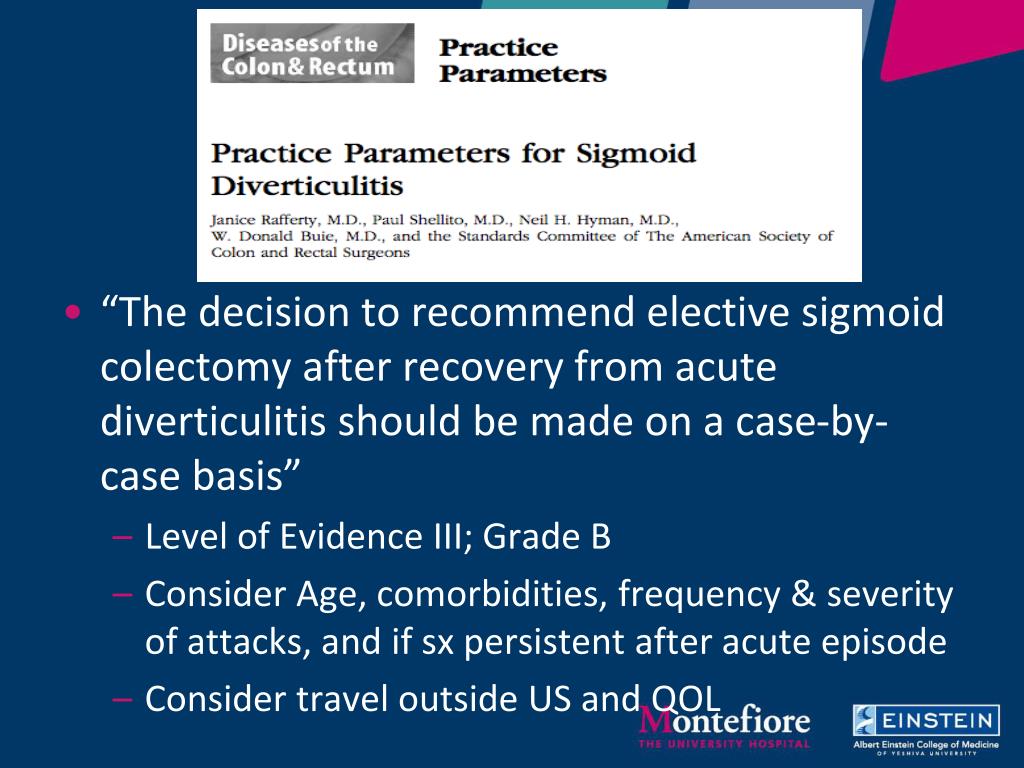 Diseases of the Colon & Rectum

Practice Parameters

Practice Parameters for Sigmoid Diverticulitis

Janice Rafferty, M.D., Paul Shellito, M.D., Neil H. Hyman, M.D., W. Donald Buie, M.D., and the Standards Committee of The American Society of Colon and Rectal Surgeons

• “The decision to recommend elective sigmoid colectomy after recovery from acute diverticulitis should be made on a case-by-case basis”

– Level of Evidence III; Grade B

– Consider Age, comorbidities, frequency & severity of attacks, and if sx persistent after acute episode

– Consider travel outside US and QOL

Montefiore
THE UNIVERSITY HOSPITAL

EINSTEIN
Albert Einstein College of Medicine
OF YESHIVA UNIVERSITY